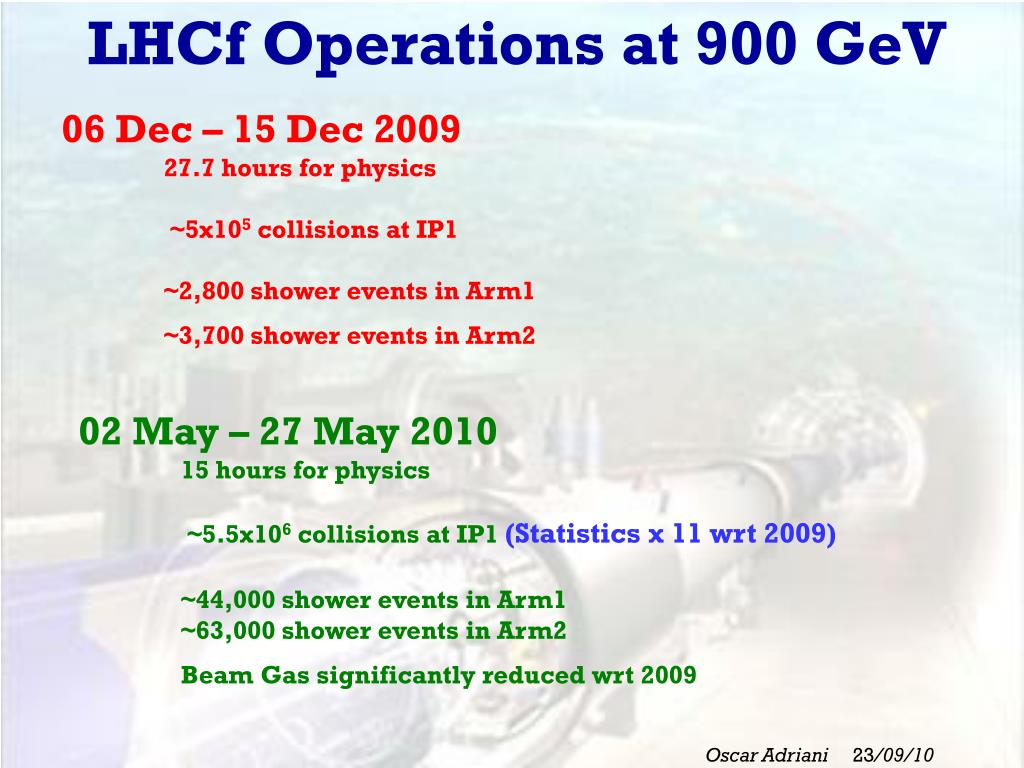 LHCf Operations at 900 GeV

06 Dec – 15 Dec 2009
27.7 hours for physics

~5x$10^5$ collisions at IP1

~2,800 shower events in Arm1

~3,700 shower events in Arm2

02 May – 27 May 2010
15 hours for physics

~5.5x$10^6$ collisions at IP1 (Statistics x 11 wrt 2009)

~44,000 shower events in Arm1
~63,000 shower events in Arm2

Beam Gas significantly reduced wrt 2009

Oscar Adriani 23/09/10